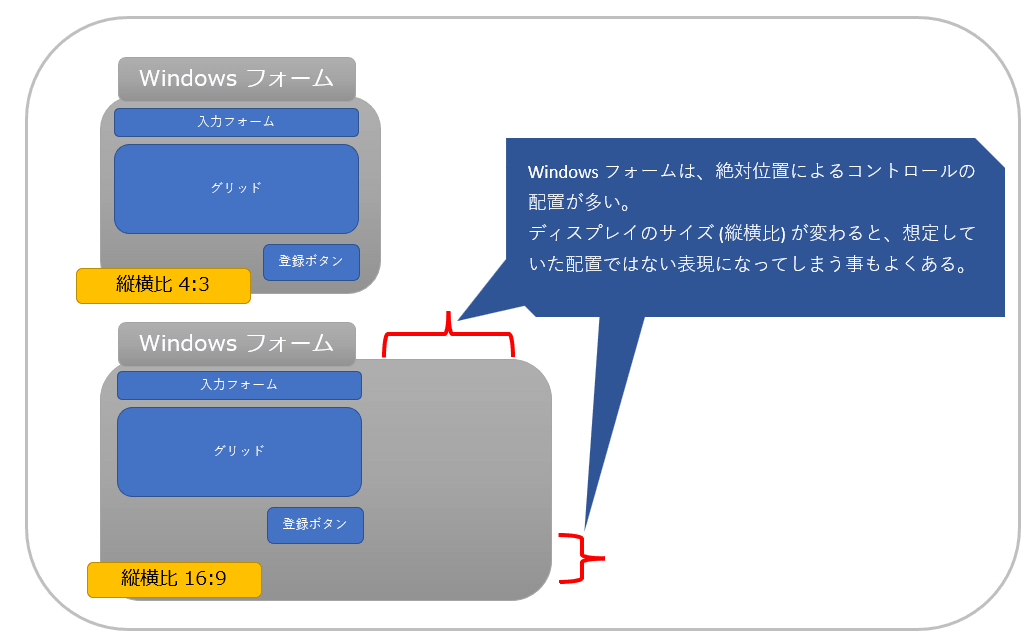 Windows フォーム

入力フォーム

グリッド

登録ボタン

縦横比 4:3

Windows フォームは、絶対位置によるコントロールの配置が多い。
ディスプレイのサイズ (縦横比) が変わると、想定していた配置ではない表現になってしまう事もよくある。

Windows フォーム

入力フォーム

グリッド

登録ボタン

縦横比 16:9